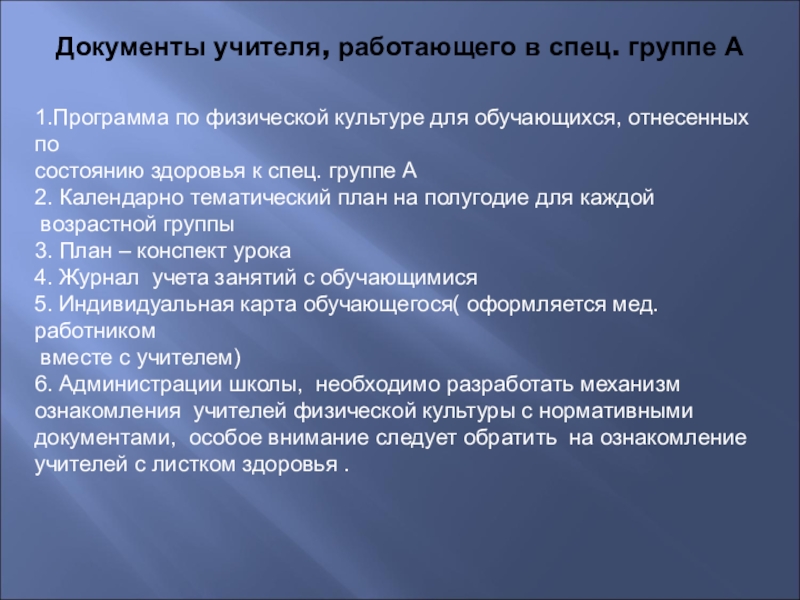 Документы учителя, работающего в спец. группе А

1.Программа по физической культуре для обучающихся, отнесенных по состоянию здоровья к спец. группе А
2. Календарно тематический план на полугодие для каждой возрастной группы
3. План – конспект урока
4. Журнал учета занятий с обучающимися
5. Индивидуальная карта обучающегося( оформляется мед. работником вместе с учителем)
6. Администрации школы, необходимо разработать механизм ознакомления учителей физической культуры с нормативными документами, особое внимание следует обратить на ознакомление учителей с листком здоровья .